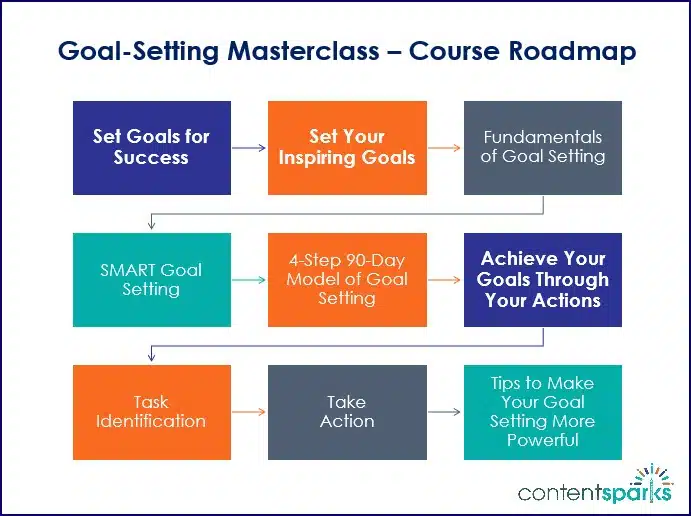 Goal-Setting Masterclass – Course Roadmap

Set Goals for Success

Set Your Inspiring Goals

Fundamentals of Goal Setting

SMART Goal Setting

4-Step 90-Day Model of Goal Setting

Achieve Your Goals Through Your Actions

Task Identification

Take Action

Tips to Make Your Goal Setting More Powerful

contentsparks